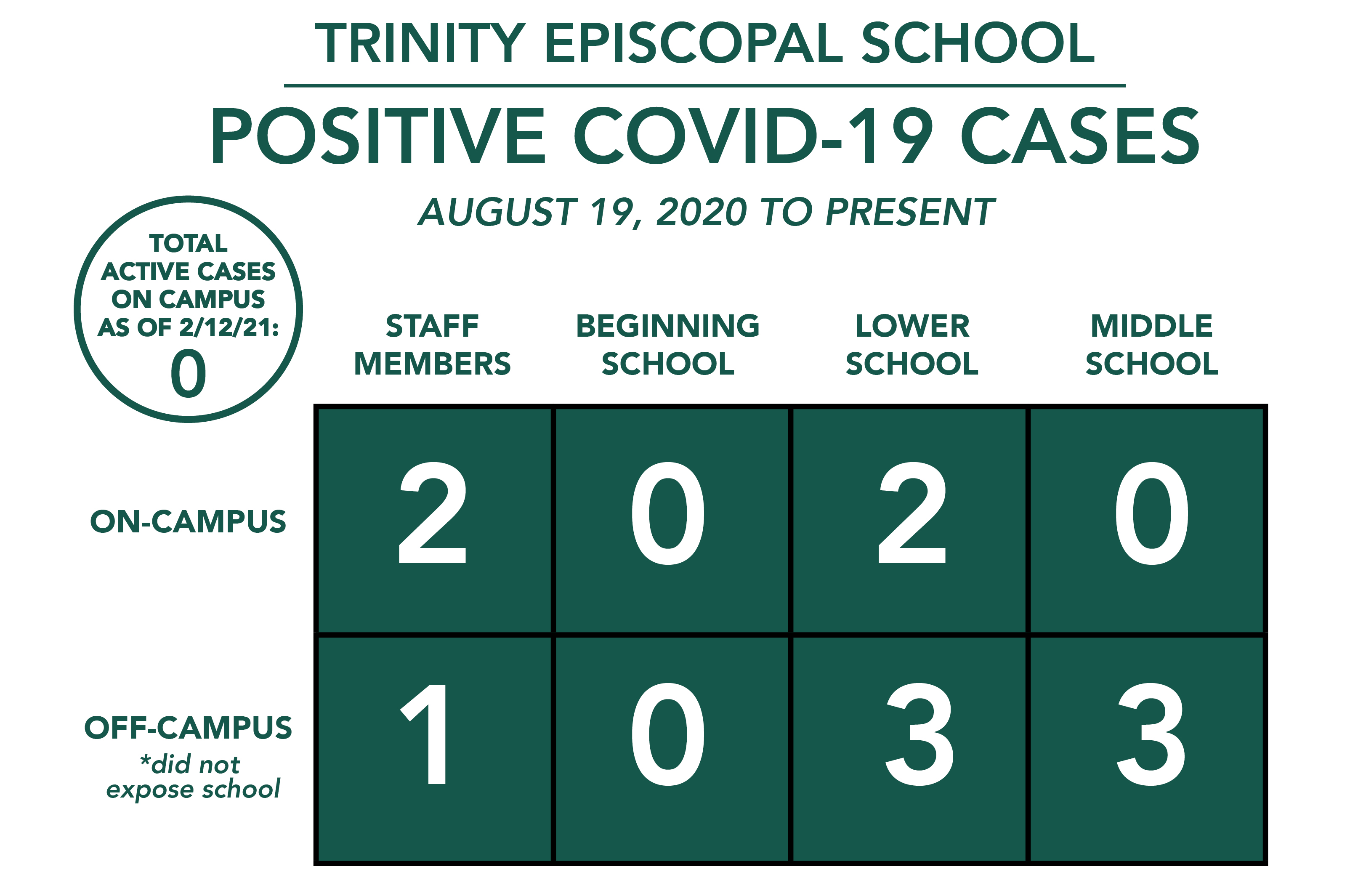 TRINITY EPISCOPAL SCHOOL

POSITIVE COVID-19 CASES

AUGUST 19, 2020 TO PRESENT

TOTAL ACTIVE CASES ON CAMPUS AS OF 2/12/21:
0

| | STAFF MEMBERS | BEGINNING SCHOOL | LOWER SCHOOL | MIDDLE SCHOOL |
|---|---|---|---|---|
| ON-CAMPUS | 2 | 0 | 2 | 0 |
| OFF-CAMPUS *did not expose school | 1 | 0 | 3 | 3 |